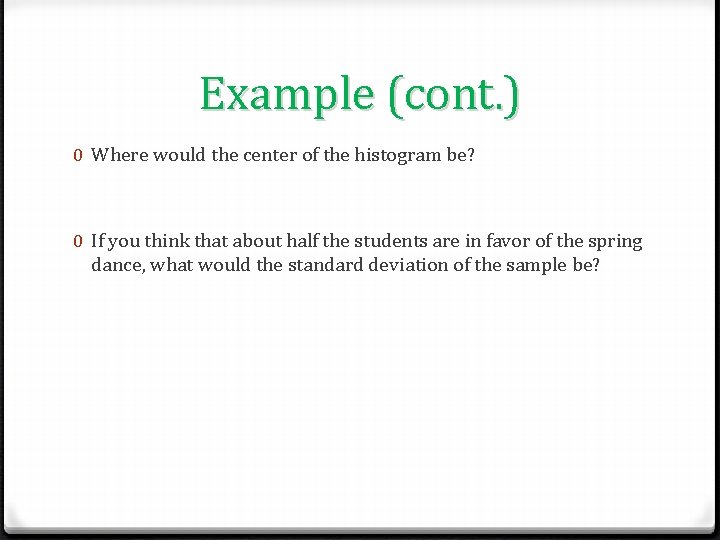 Example (cont.)

0 Where would the center of the histogram be?

0 If you think that about half the students are in favor of the spring dance, what would the standard deviation of the sample be?